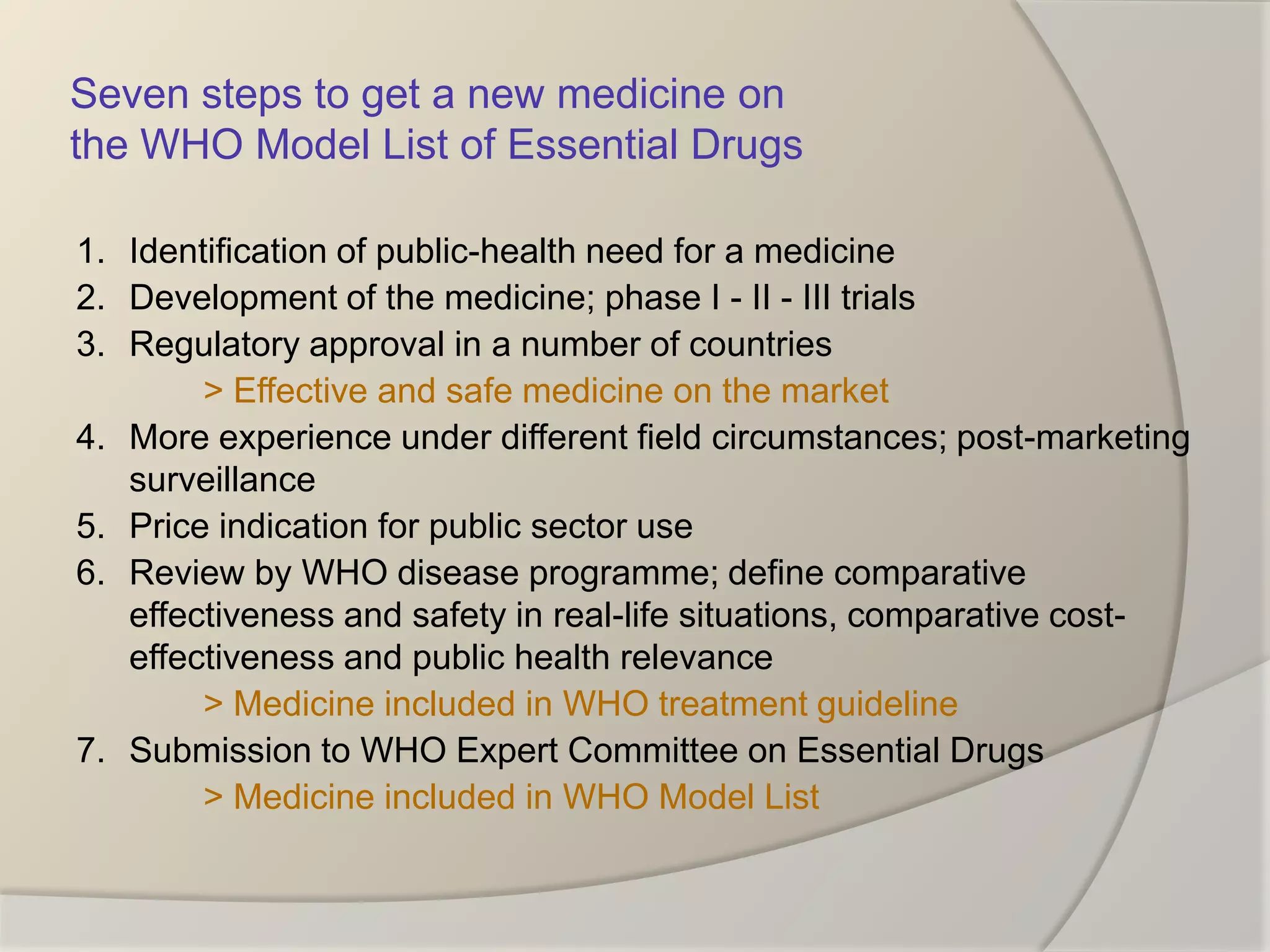 Seven steps to get a new medicine on the WHO Model List of Essential Drugs

1. Identification of public-health need for a medicine
2. Development of the medicine; phase I - II - III trials
3. Regulatory approval in a number of countries
> Effective and safe medicine on the market
4. More experience under different field circumstances; post-marketing surveillance
5. Price indication for public sector use
6. Review by WHO disease programme; define comparative effectiveness and safety in real-life situations, comparative cost-effectiveness and public health relevance
> Medicine included in WHO treatment guideline
7. Submission to WHO Expert Committee on Essential Drugs
> Medicine included in WHO Model List